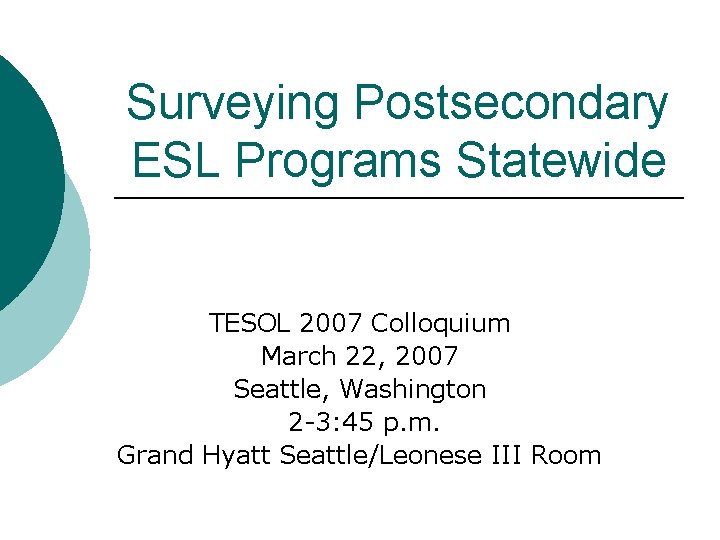 Surveying Postsecondary ESL Programs Statewide

TESOL 2007 Colloquium
March 22, 2007
Seattle, Washington
2-3:45 p.m.
Grand Hyatt Seattle/Leonese III Room